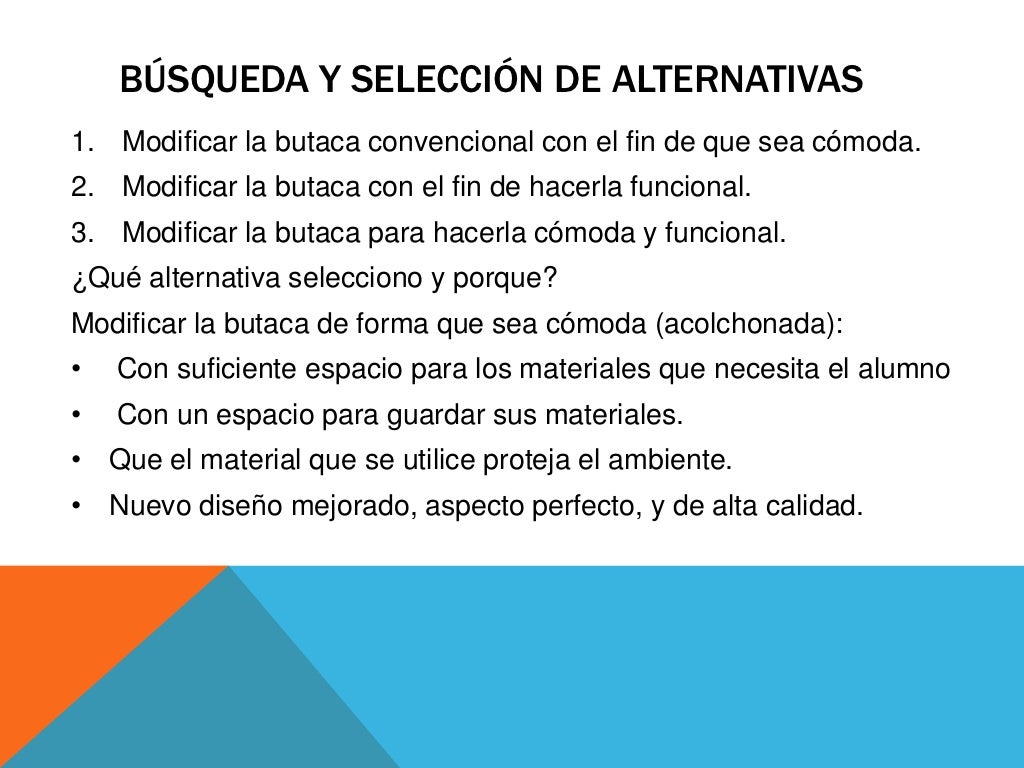 BÚSQUEDA Y SELECCIÓN DE ALTERNATIVAS

1. Modificar la butaca convencional con el fin de que sea cómoda.
2. Modificar la butaca con el fin de hacerla funcional.
3. Modificar la butaca para hacerla cómoda y funcional.

¿Qué alternativa selecciono y porque?

Modificar la butaca de forma que sea cómoda (acolchonada):

• Con suficiente espacio para los materiales que necesita el alumno
• Con un espacio para guardar sus materiales.
• Que el material que se utilice proteja el ambiente.
• Nuevo diseño mejorado, aspecto perfecto, y de alta calidad.